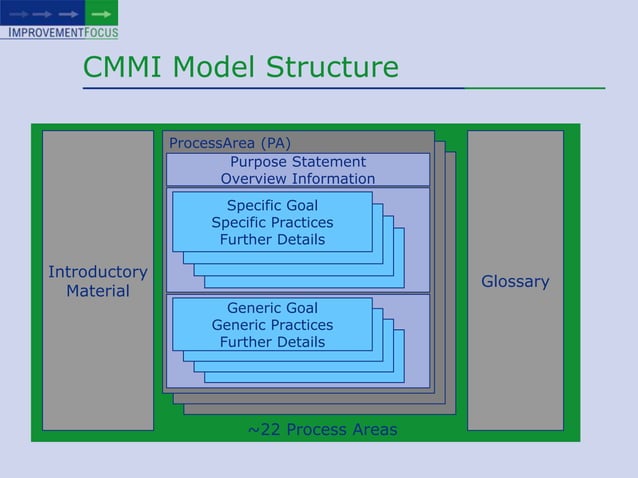 IMPROVEMENTFOCUS

CMMI Model Structure

Introductory Material

ProcessArea (PA)

Purpose Statement
Overview Information

Specific Goal
Specific Practices
Further Details

Generic Goal
Generic Practices
Further Details

~22 Process Areas

Glossary